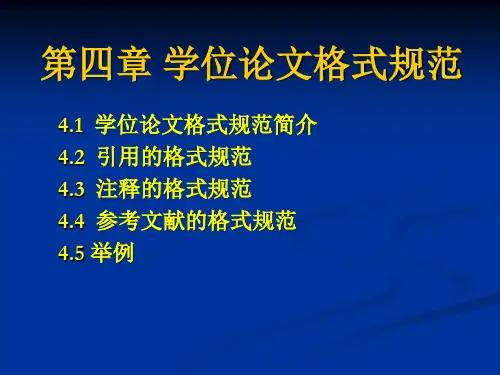 第四章 学位论文格式规范

4.1 学位论文格式规范简介
4.2 引用的格式规范
4.3 注释的格式规范
4.4 参考文献的格式规范
4.5 举例